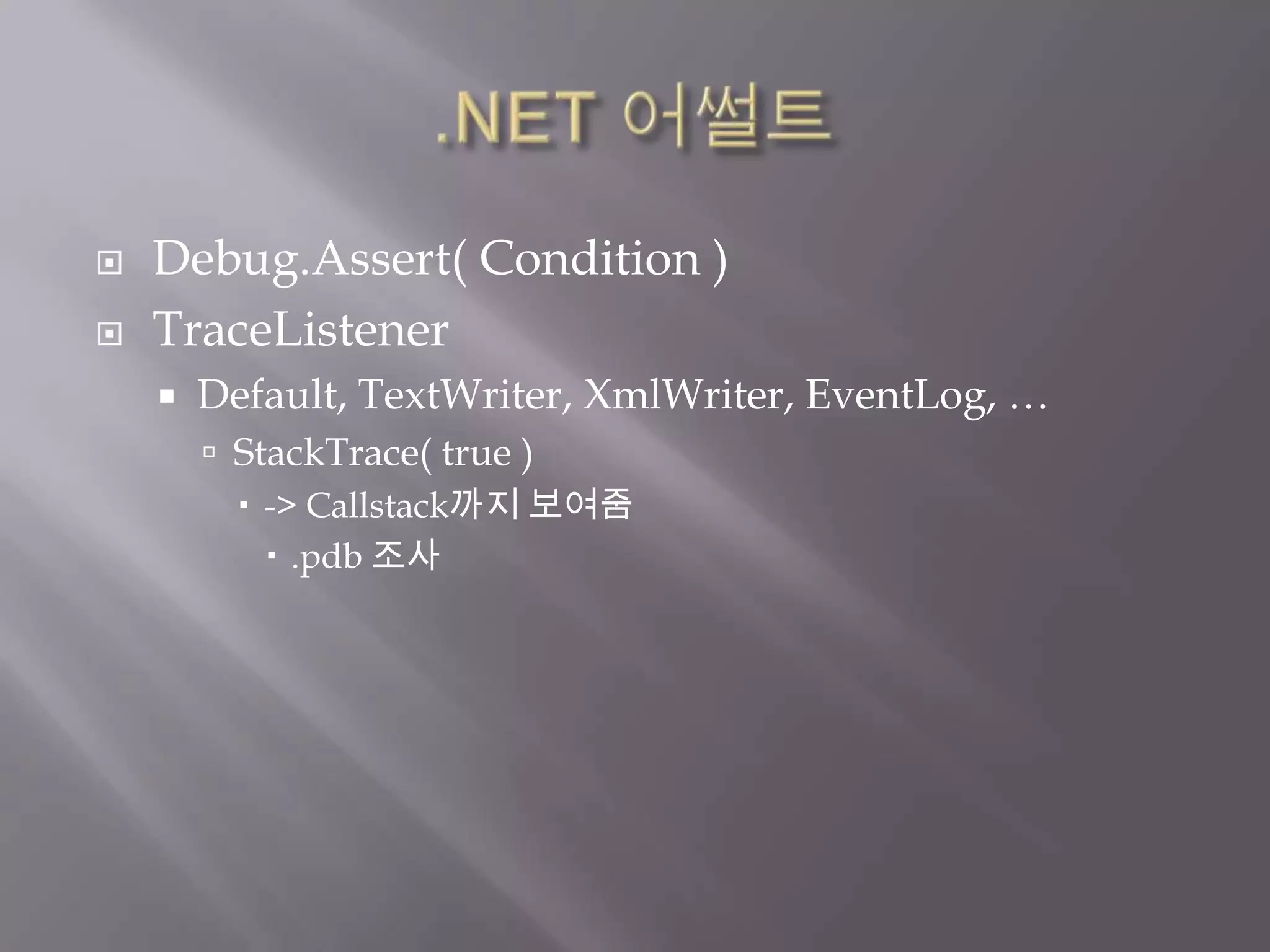 .NET 어썰트

Debug.Assert( Condition )

TraceListener

Default, TextWriter, XmlWriter, EventLog, …

StackTrace( true )

-> Callstack까지 보여줌

.pdb 조사